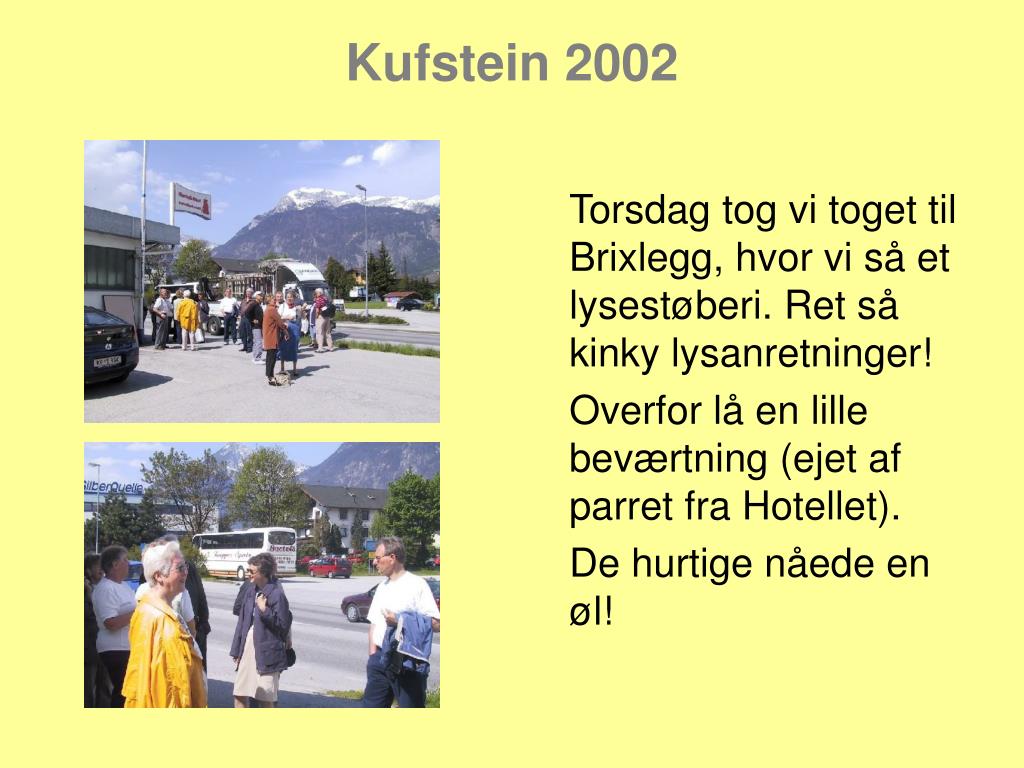 Kufstein 2002

SilberQuelle

Torsdag tog vi toget til Brixlegg, hvor vi så et lysestøberi. Ret så kinky lysanretninger!

Overfor lå en lille beværtning (ejet af parret fra Hotellet).

De hurtige nåede en øl!